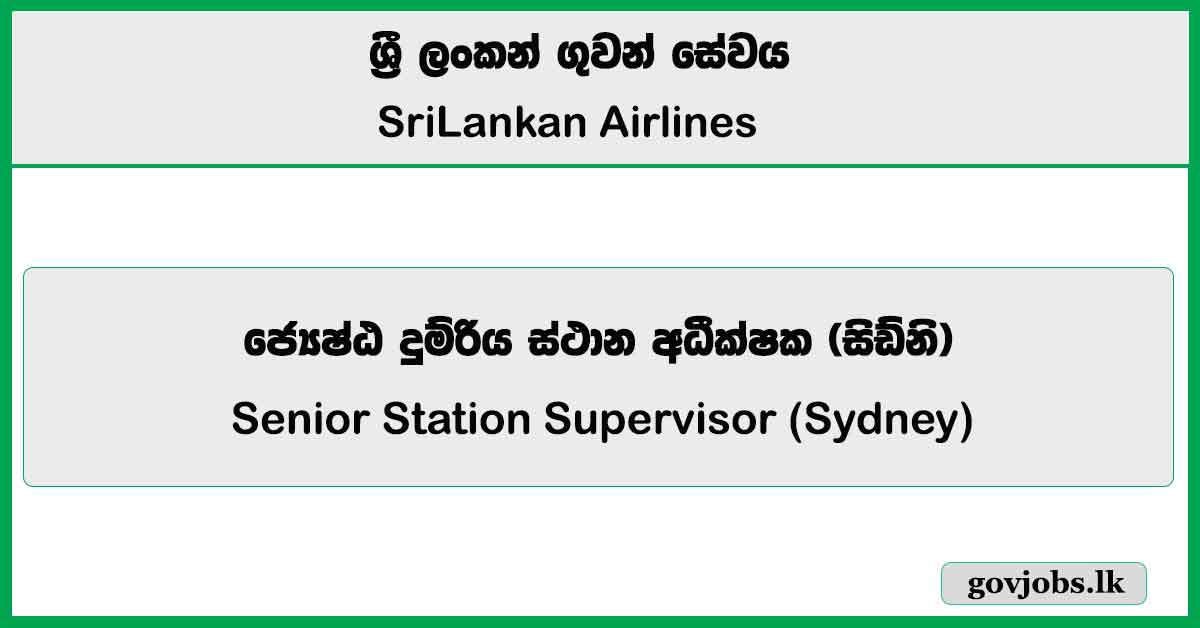 ශ්‍රී ලංකන් ගුවන් සේවය
SriLankan Airlines

ජ්‍යෙෂ්ඨ දුම්රිය ස්ථාන අධීක්ෂක (සිඩ්නි)
Senior Station Supervisor (Sydney)

govjobs.lk